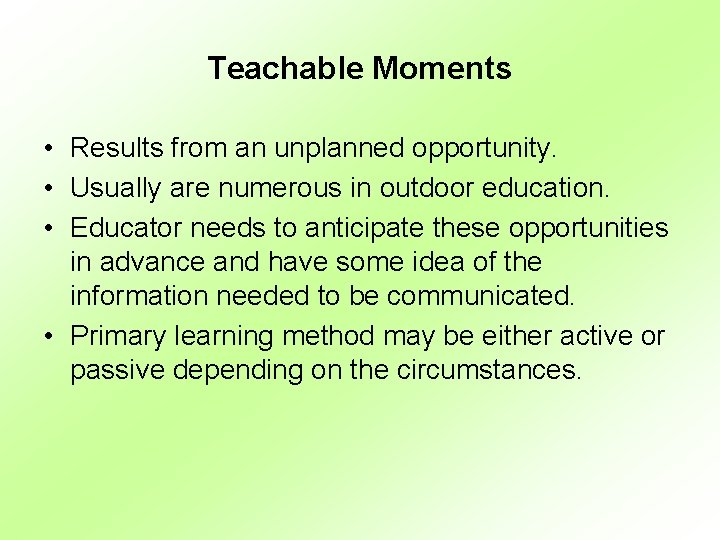 Teachable Moments

• Results from an unplanned opportunity.
• Usually are numerous in outdoor education.
• Educator needs to anticipate these opportunities in advance and have some idea of the information needed to be communicated.
• Primary learning method may be either active or passive depending on the circumstances.